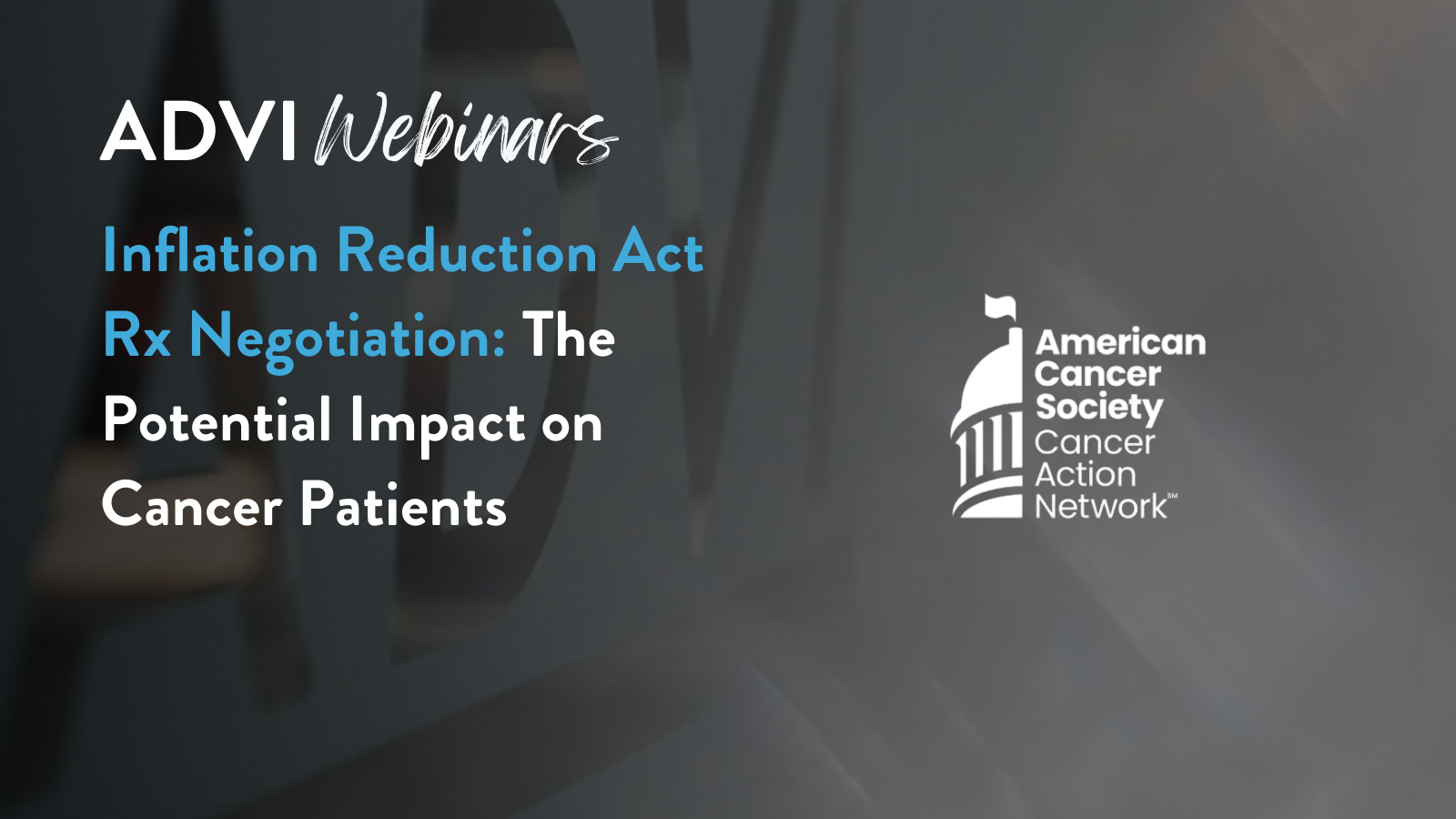 ADVI Webinars

Inflation Reduction Act Rx Negotiation: The Potential Impact on Cancer Patients

American Cancer Society Cancer Action Network℠